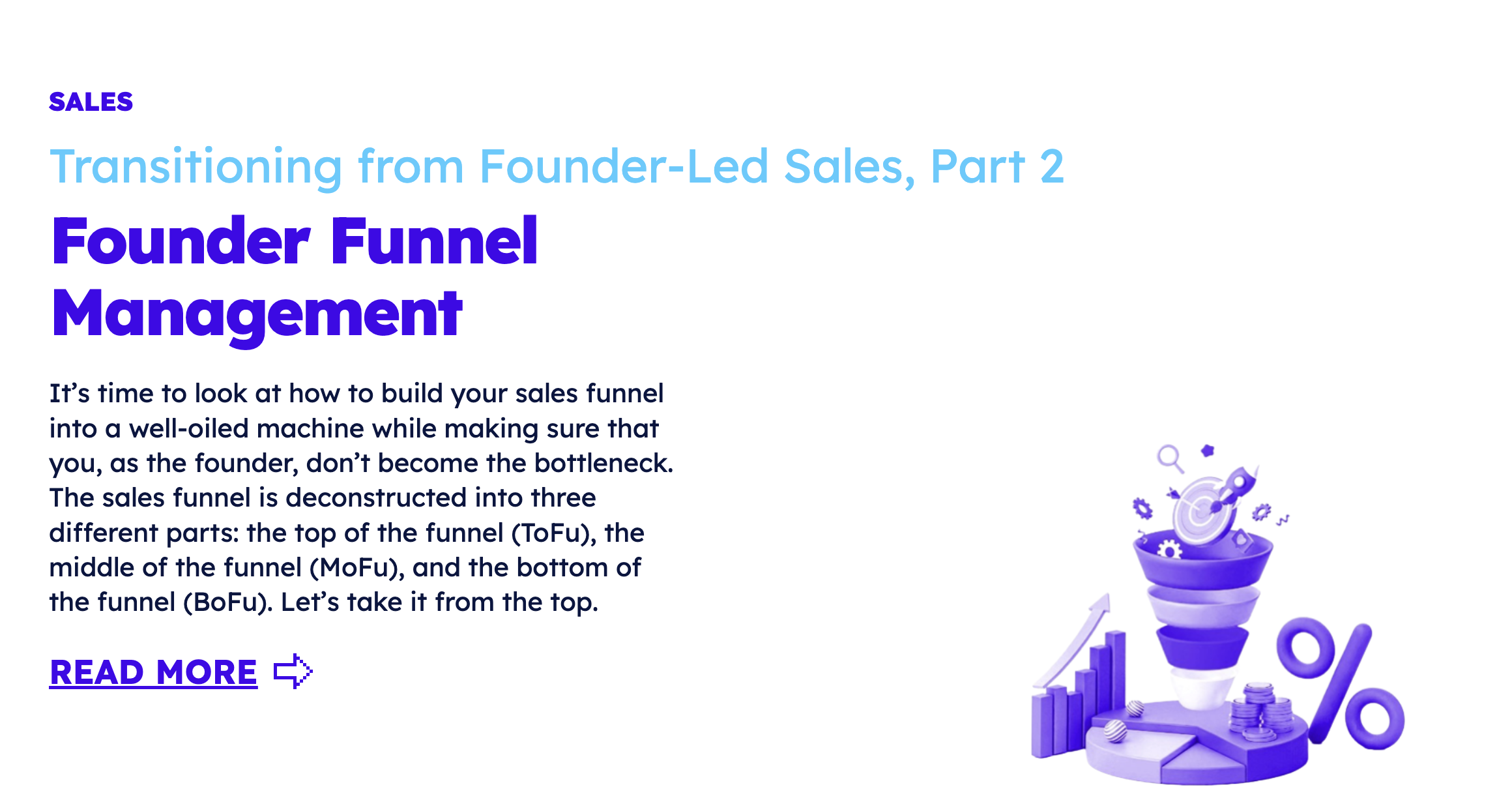 SALES

Transitioning from Founder-Led Sales, Part 2

Founder Funnel Management

It’s time to look at how to build your sales funnel into a well-oiled machine while making sure that you, as the founder, don’t become the bottleneck. The sales funnel is deconstructed into three different parts: the top of the funnel (ToFu), the middle of the funnel (MoFu), and the bottom of the funnel (BoFu). Let’s take it from the top.

READ MORE